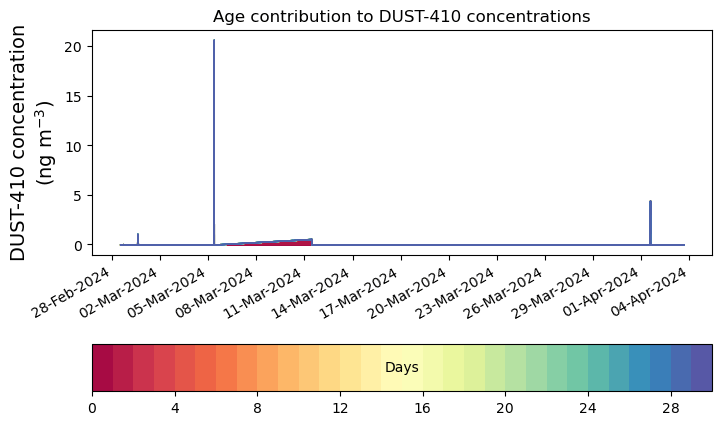 Age contribution to DUST-410 concentrations

DUST-410 concentration (ng m$^{-3}$)

20
15
10
5
0

28-Feb-2024
02-Mar-2024
05-Mar-2024
08-Mar-2024
11-Mar-2024
14-Mar-2024
17-Mar-2024
20-Mar-2024
23-Mar-2024
26-Mar-2024
29-Mar-2024
01-Apr-2024
04-Apr-2024

Days

0
4
8
12
16
20
24
28